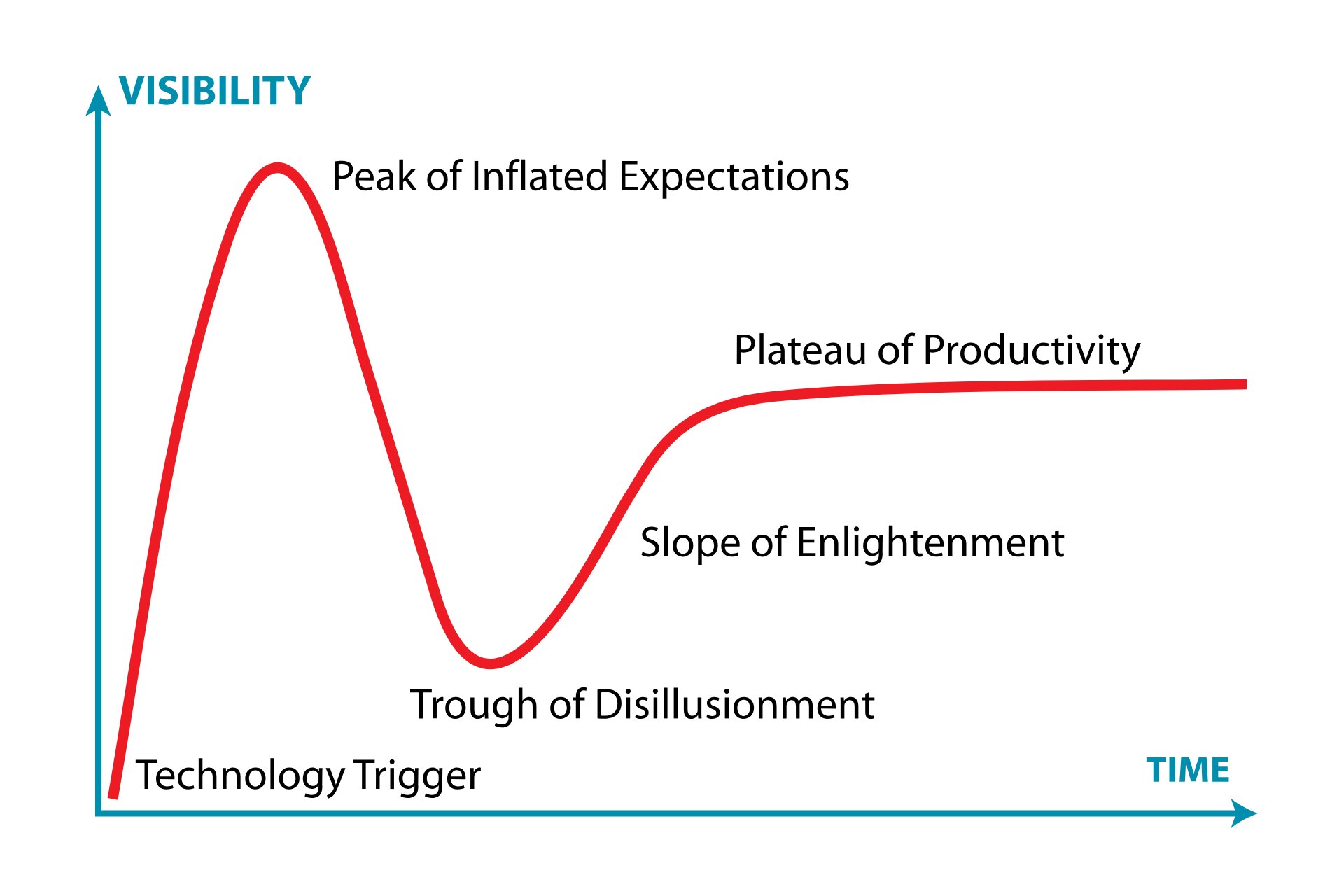 VISIBILITY

Peak of Inflated Expectations

Plateau of Productivity

Slope of Enlightenment

Trough of Disillusionment

Technology Trigger

TIME